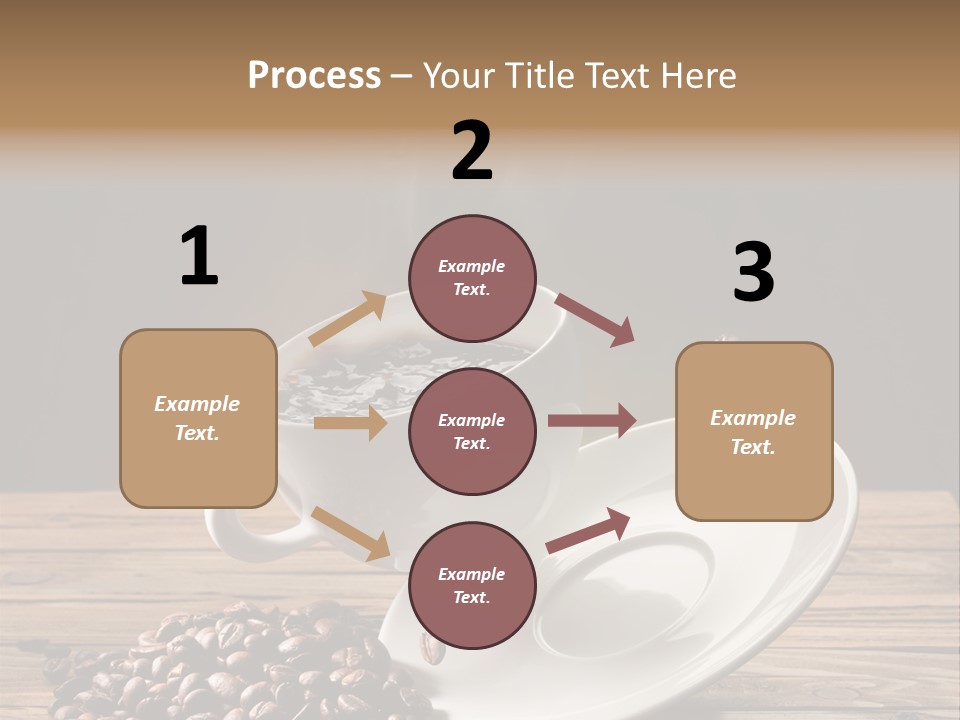 Process – Your Title Text Here

1

Example Text.

2

Example Text.

Example Text.

Example Text.

3

Example Text.